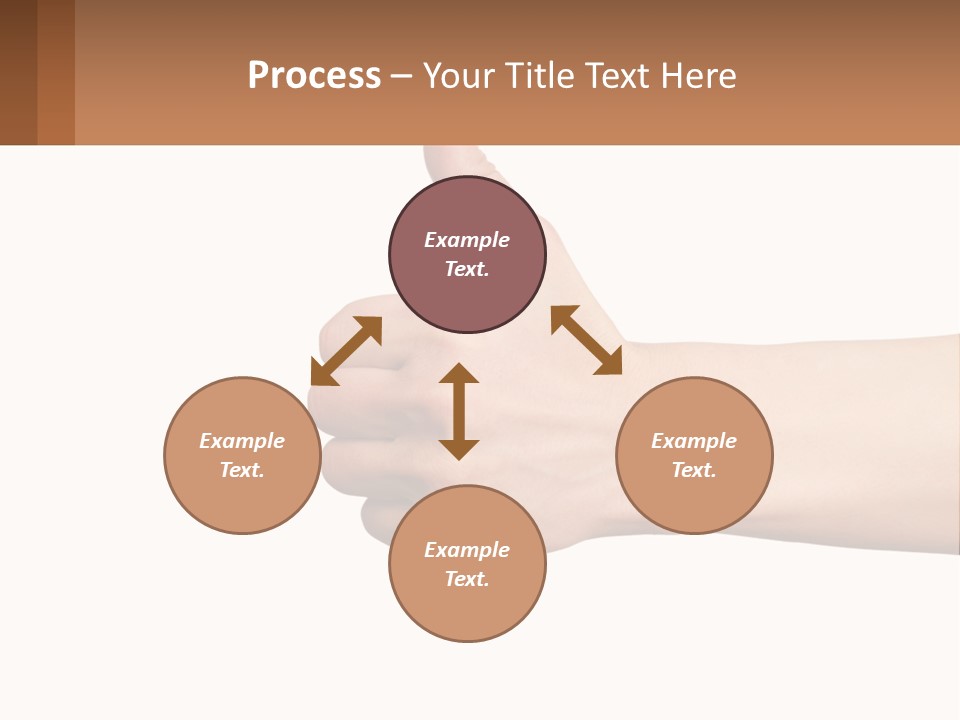 Process – Your Title Text Here

Example Text.

Example Text.

Example Text.

Example Text.